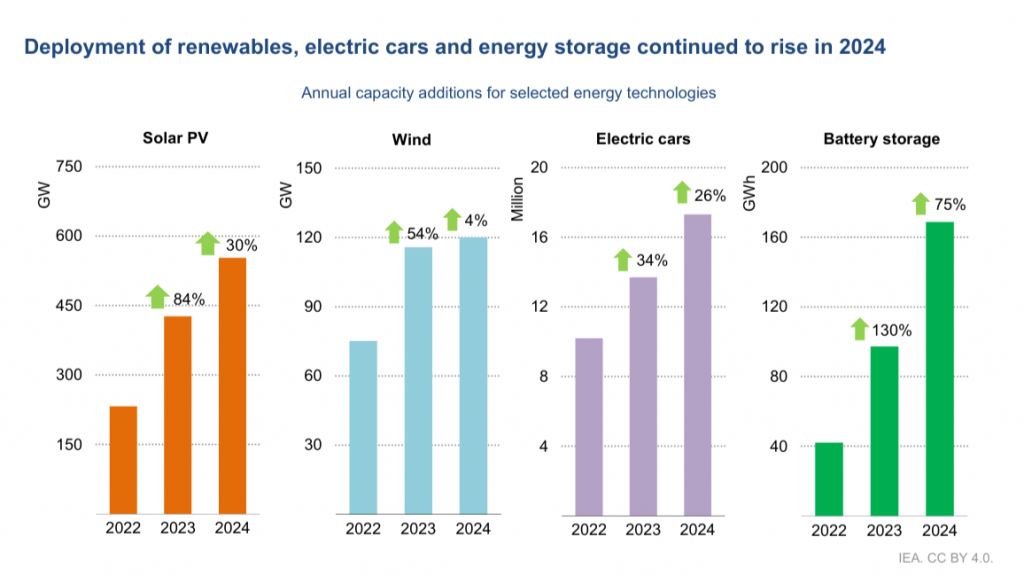 Deployment of renewables, electric cars and energy storage continued to rise in 2024

Annual capacity additions for selected energy technologies

Solar PV

GW

750
600
450
300
150

84%
30%

2022 2023 2024

Wind

GW

150
120
90
60
30

54%
4%

2022 2023 2024

Electric cars

Million

20
16
12
8
4

34%
26%

2022 2023 2024

Battery storage

GWh

200
160
120
80
40

130%
75%

2022 2023 2024

IEA. CC BY 4.0.